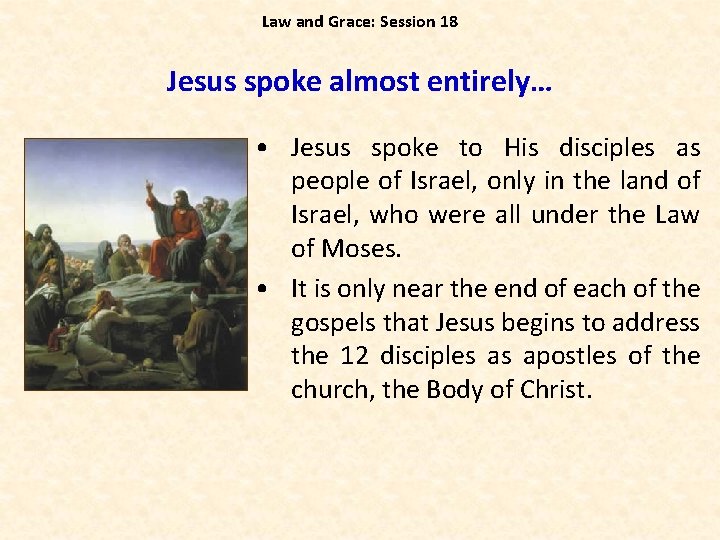 Law and Grace: Session 18

Jesus spoke almost entirely…

• Jesus spoke to His disciples as people of Israel, only in the land of Israel, who were all under the Law of Moses.

• It is only near the end of each of the gospels that Jesus begins to address the 12 disciples as apostles of the church, the Body of Christ.